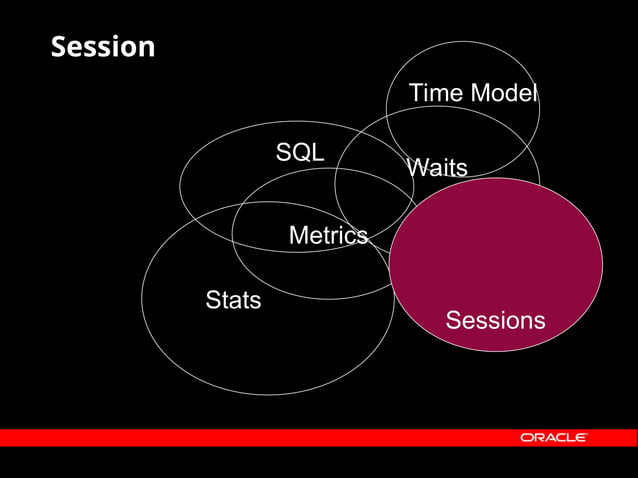 Session

Time Model

SQL

Waits

Metrics

Stats

Sessions

ORACLE